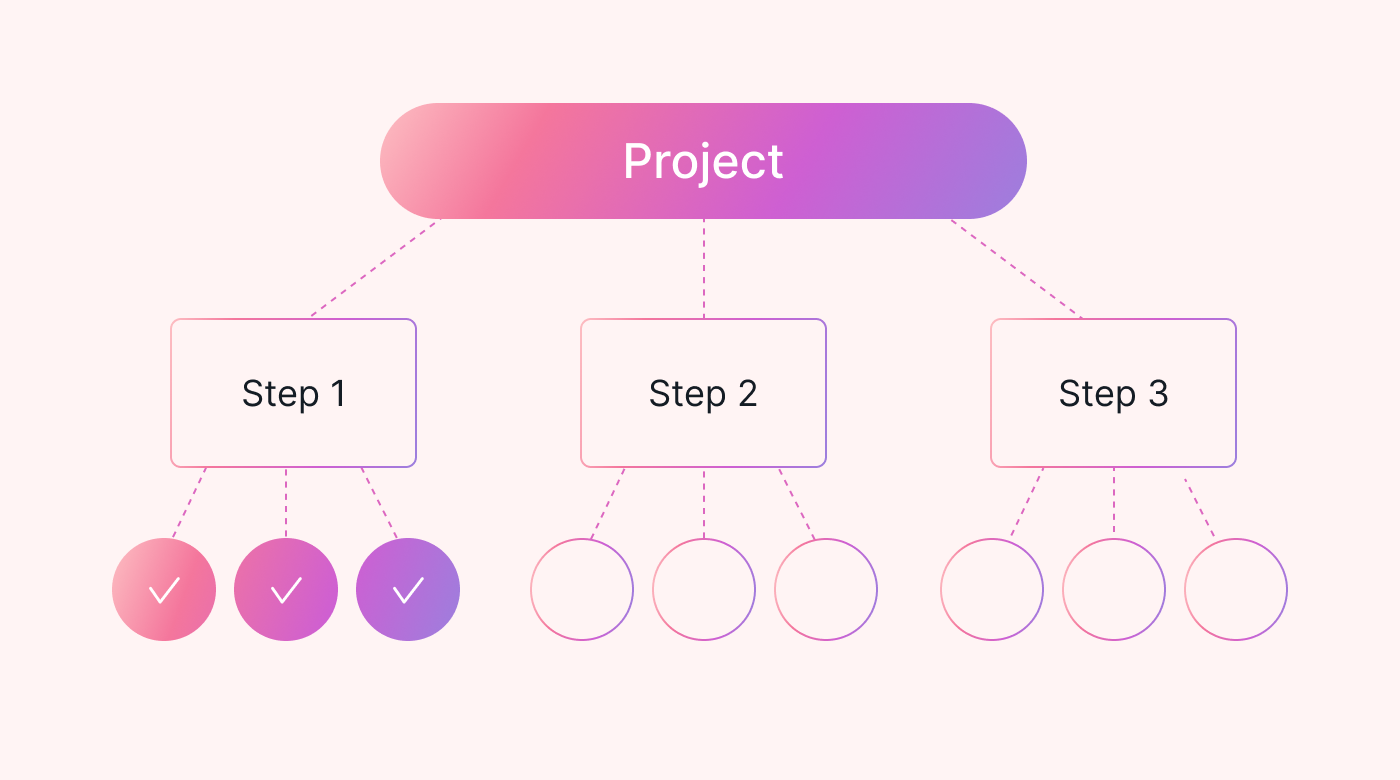 Project

Step 1

Step 2

Step 3